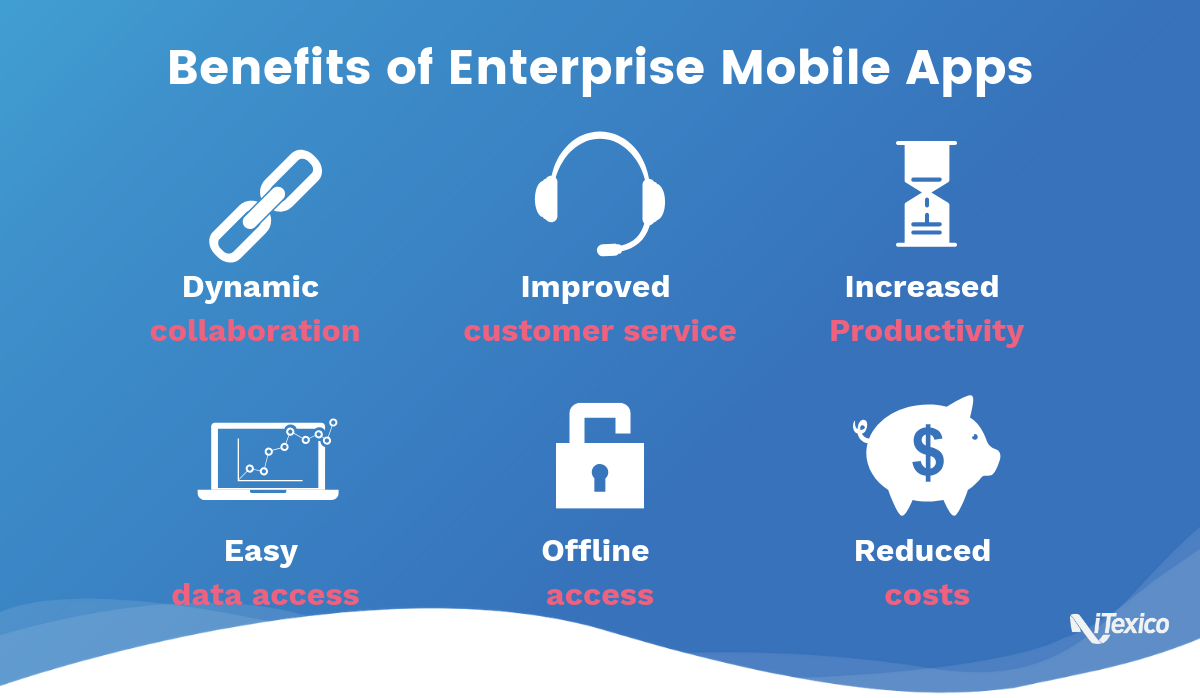 Benefits of Enterprise Mobile Apps

Dynamic collaboration

Improved customer service

Increased Productivity

Easy data access

Offline access

$

Reduced costs

iTexico